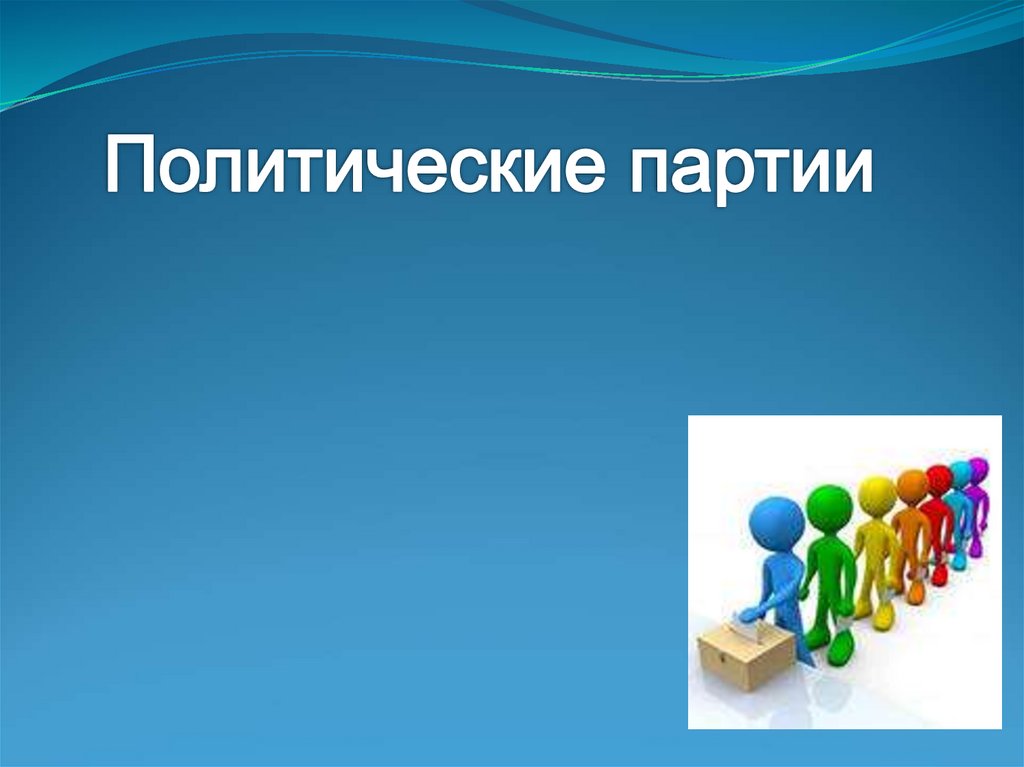 Политические партии